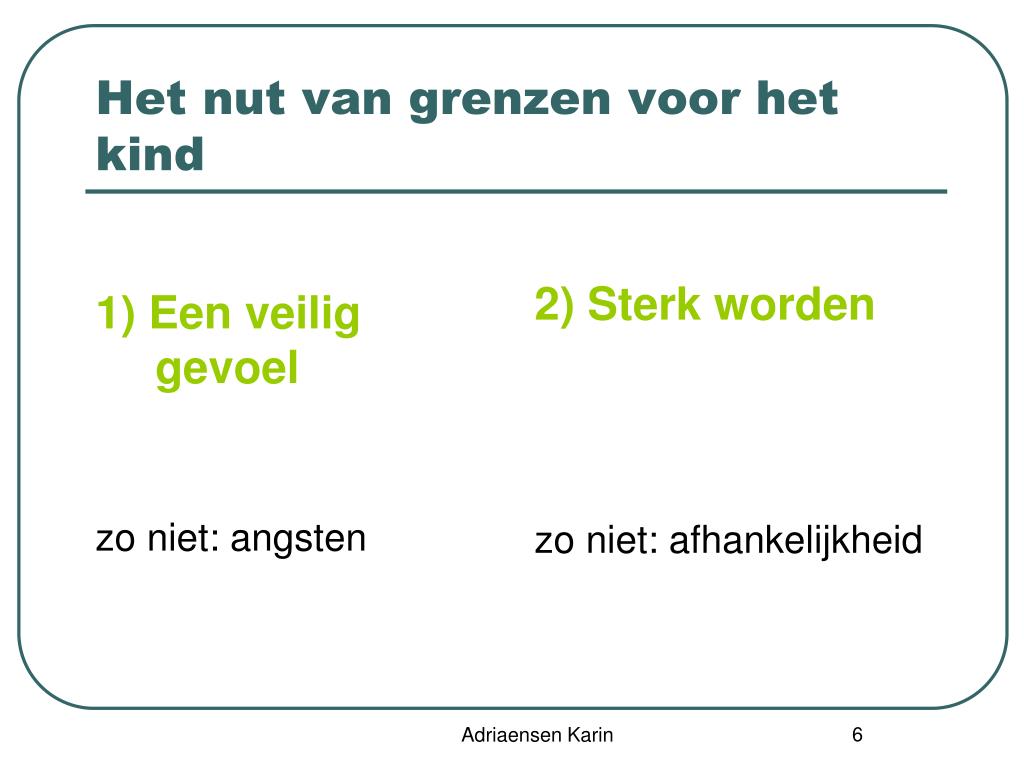 Het nut van grenzen voor het kind

1) Een veilig gevoel

zo niet: angsten

2) Sterk worden

zo niet: afhankelijkheid

Adriaensen Karin

6